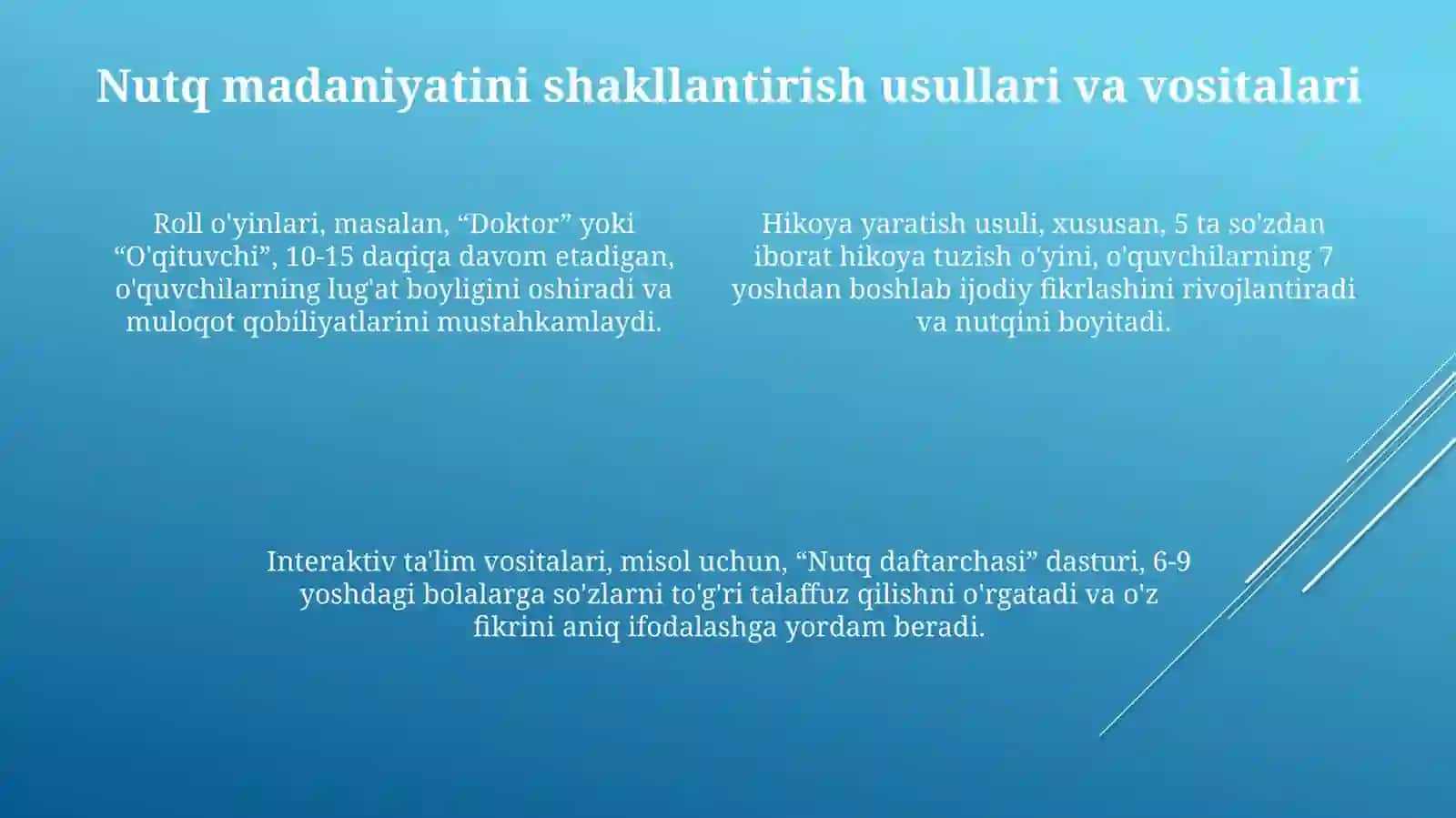 Nutq madaniyatini shakllantirish usullari va vositalari

Roll o'yinlari, masalan, “Doktor” yoki “O'qituvchi”, 10-15 daqiqa davom etadigan, o'quvchilarning lug'at boyligini oshiradi va muloqot qobiliyatlarini mustahkamlaydi.

Hikoya yaratish usuli, xususan, 5 ta so'zdan iborat hikoya tuzish o'yini, o'quvchilarning 7 yoshdan boshlab ijodiy fikrlashini rivojlantiradi va nutqini boyitadi.

Interaktiv ta'lim vositalari, misol uchun, “Nutq daftarchasi” dasturi, 6-9 yoshdagi bolalarga so'zlarni to'g'ri talaffuz qilishni o'rgatadi va o'z fikrini aniq ifodalashga yordam beradi.